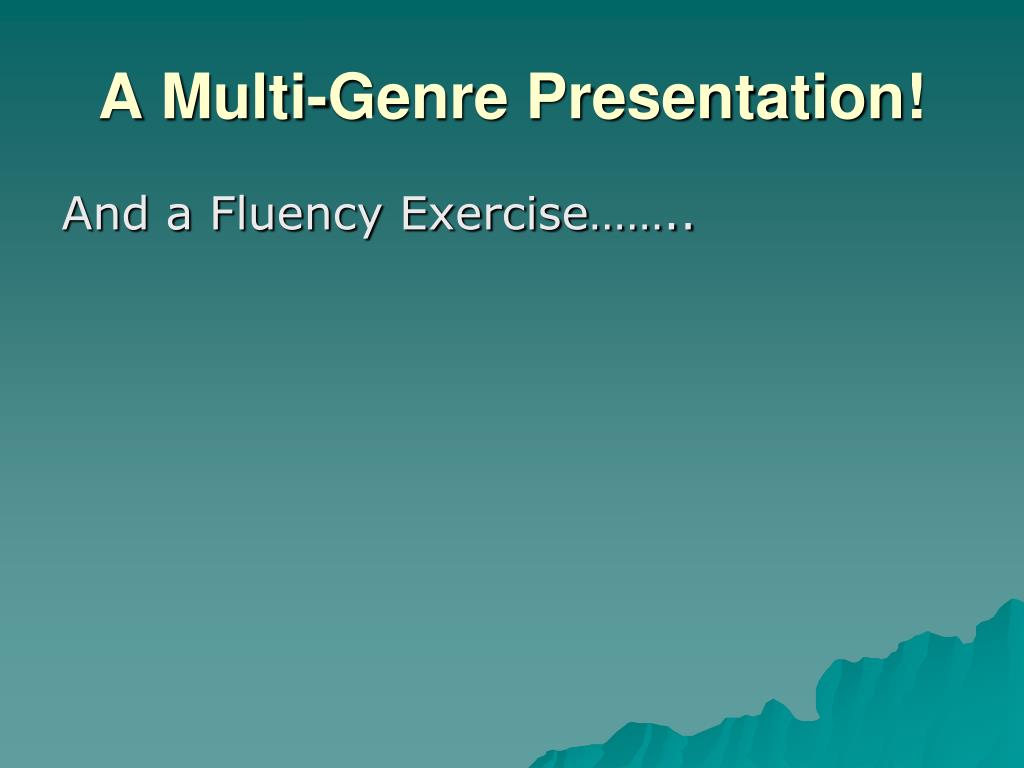 A Multi-Genre Presentation!

And a Fluency Exercise……..